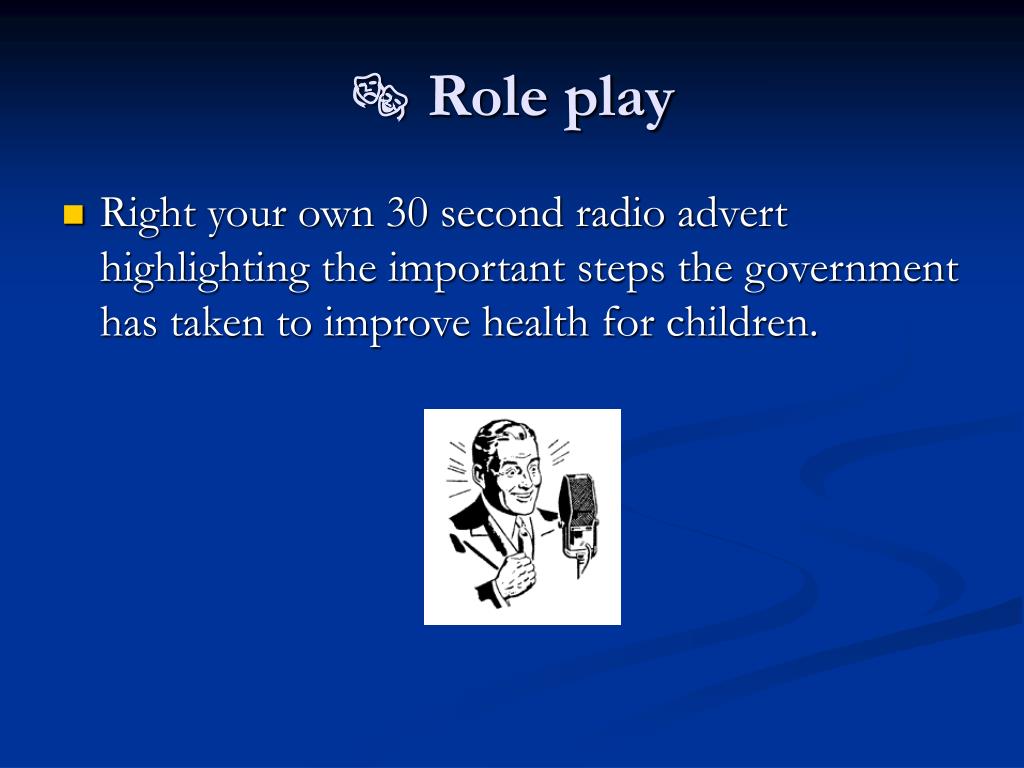 Role play

Right your own 30 second radio advert highlighting the important steps the government has taken to improve health for children.